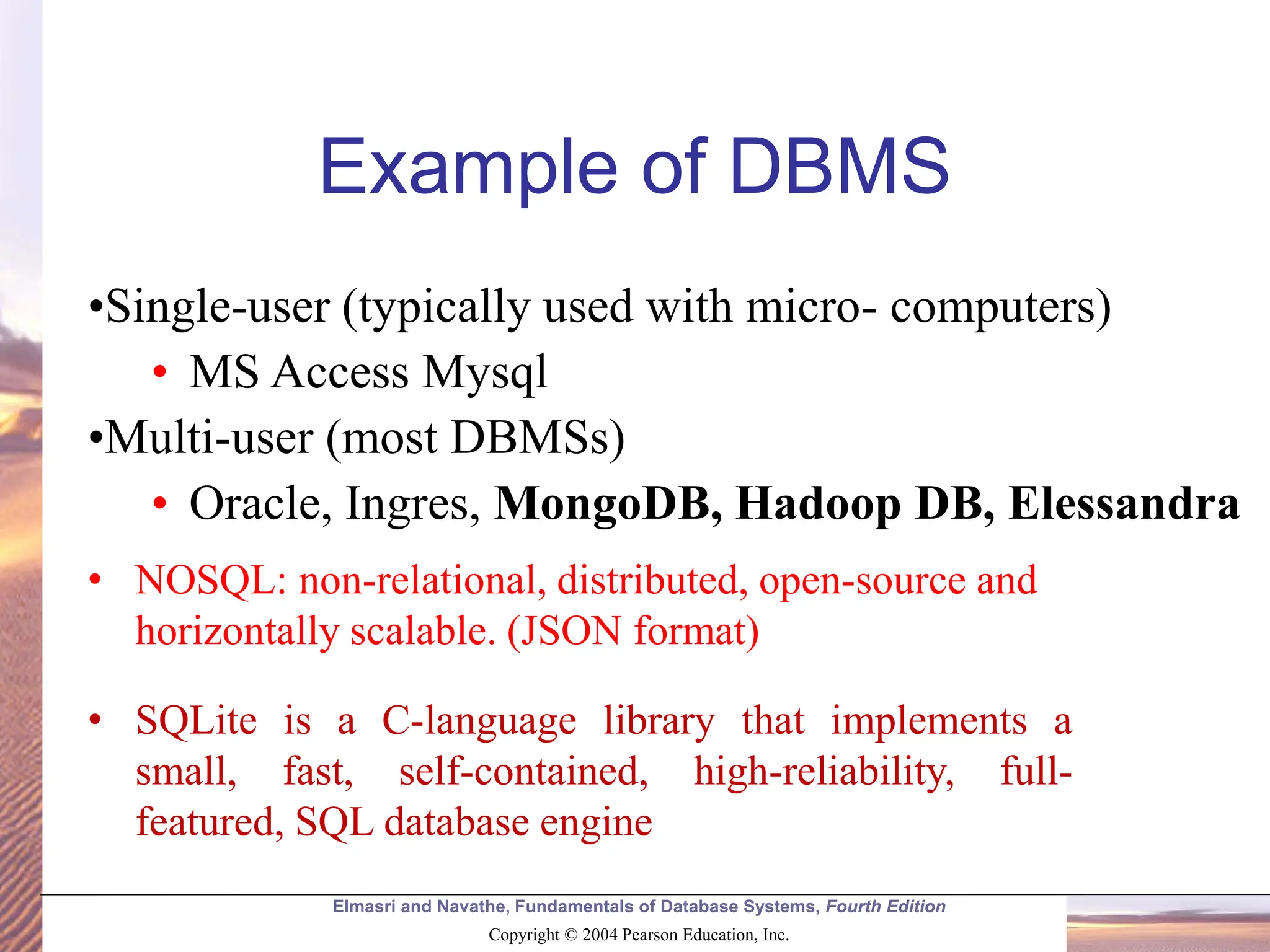 Example of DBMS

•Single-user (typically used with micro- computers)
• MS Access Mysql
•Multi-user (most DBMSs)
• Oracle, Ingres, MongoDB, Hadoop DB, Elessandra

• NOSQL: non-relational, distributed, open-source and horizontally scalable. (JSON format)

• SQLite is a C-language library that implements a small, fast, self-contained, high-reliability, full-featured, SQL database engine

Elmasri and Navathe, Fundamentals of Database Systems, Fourth Edition
Copyright © 2004 Pearson Education, Inc.